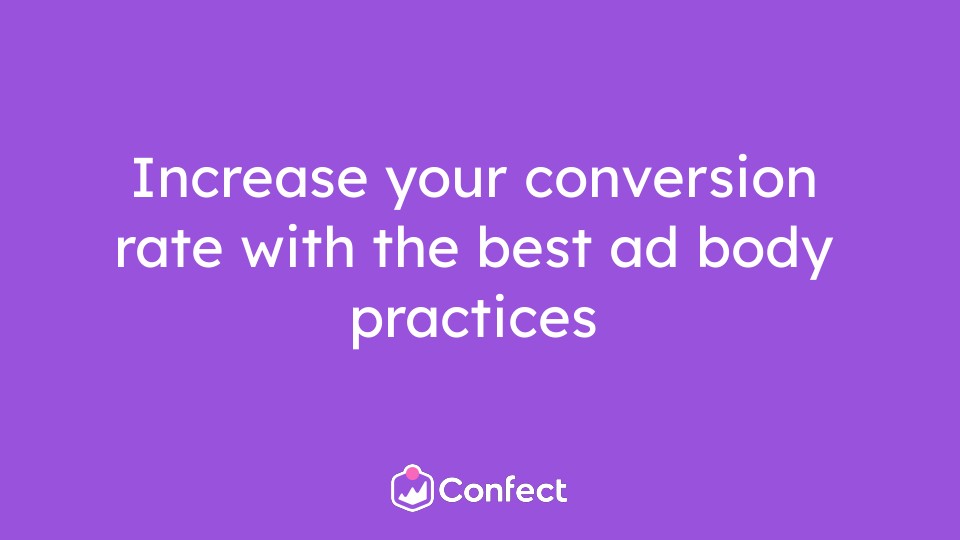 Increase your conversion rate with the best ad body practices

Confect